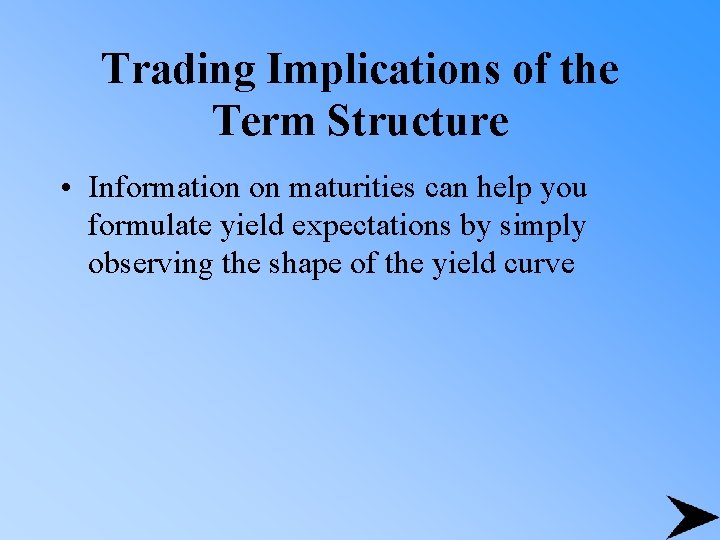 Trading Implications of the Term Structure

• Information on maturities can help you formulate yield expectations by simply observing the shape of the yield curve